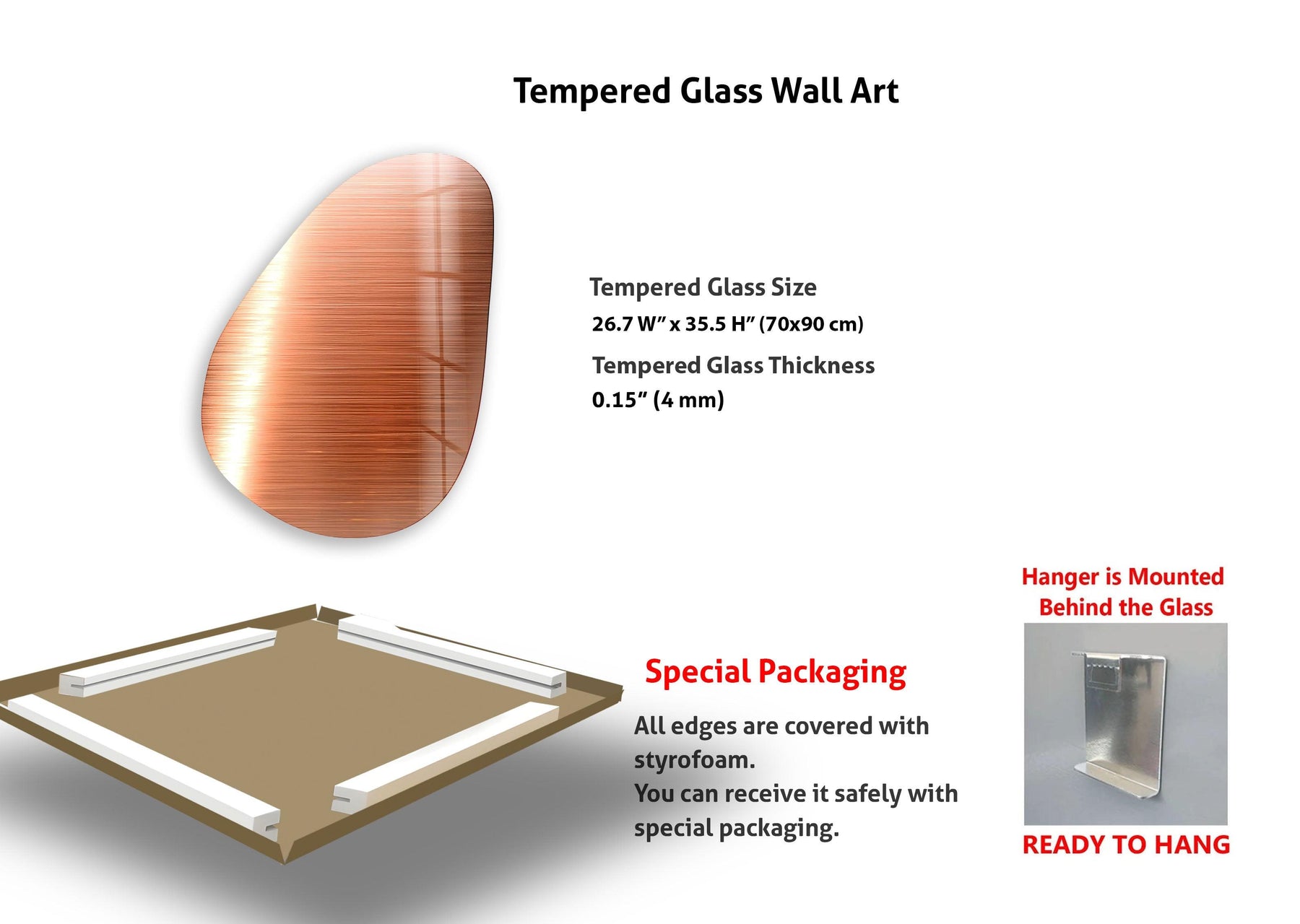 Tempered Glass Wall Art

Tempered Glass Size
26.7 W” x 35.5 H” (70x90 cm)
Tempered Glass Thickness
0.15” (4 mm)

Special Packaging
All edges are covered with styrofoam.
You can receive it safely with special packaging.

Hanger is Mounted Behind the Glass
READY TO HANG